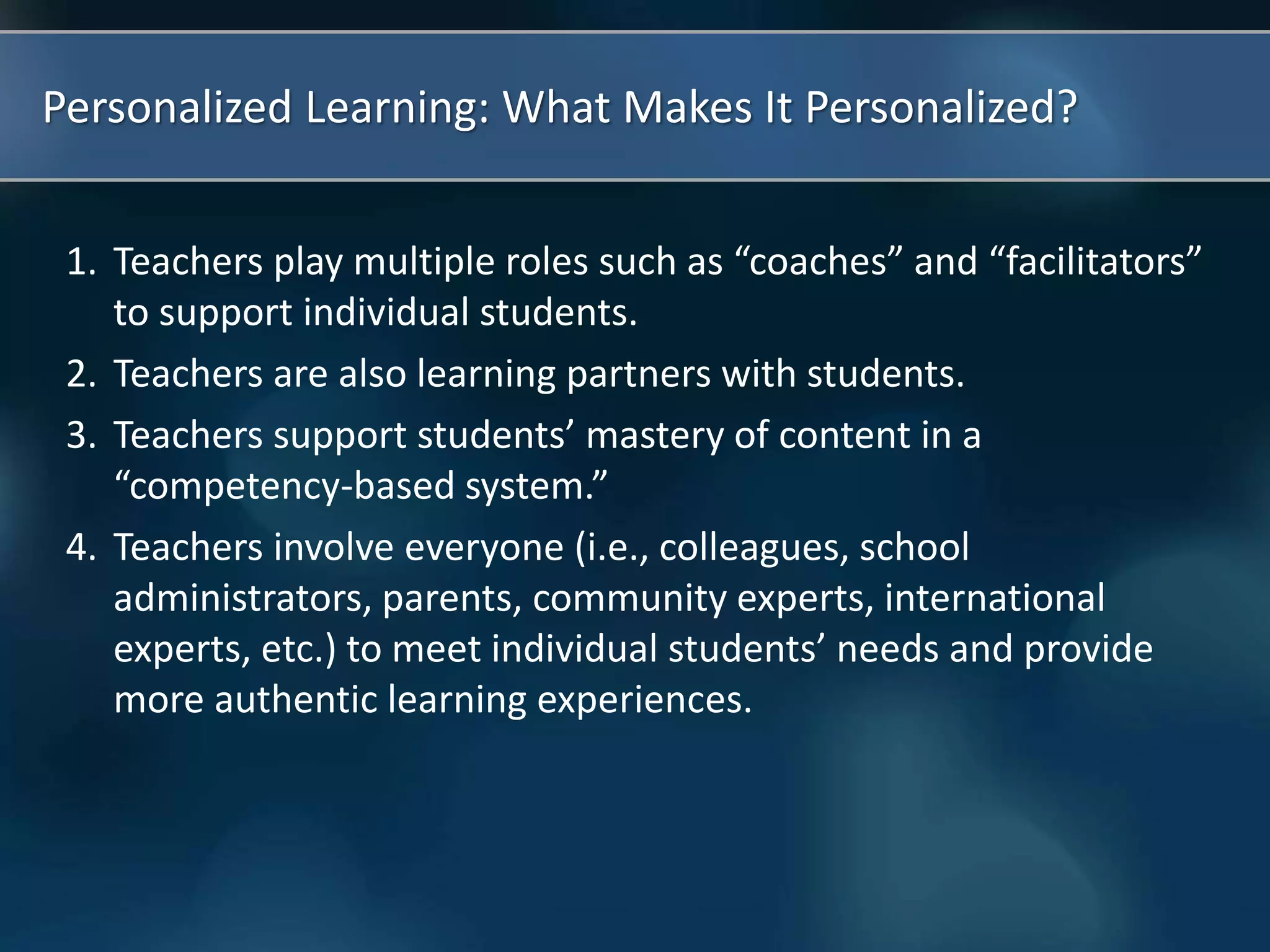 Personalized Learning: What Makes It Personalized?

1. Teachers play multiple roles such as “coaches” and “facilitators” to support individual students.
2. Teachers are also learning partners with students.
3. Teachers support students’ mastery of content in a “competency-based system.”
4. Teachers involve everyone (i.e., colleagues, school administrators, parents, community experts, international experts, etc.) to meet individual students’ needs and provide more authentic learning experiences.